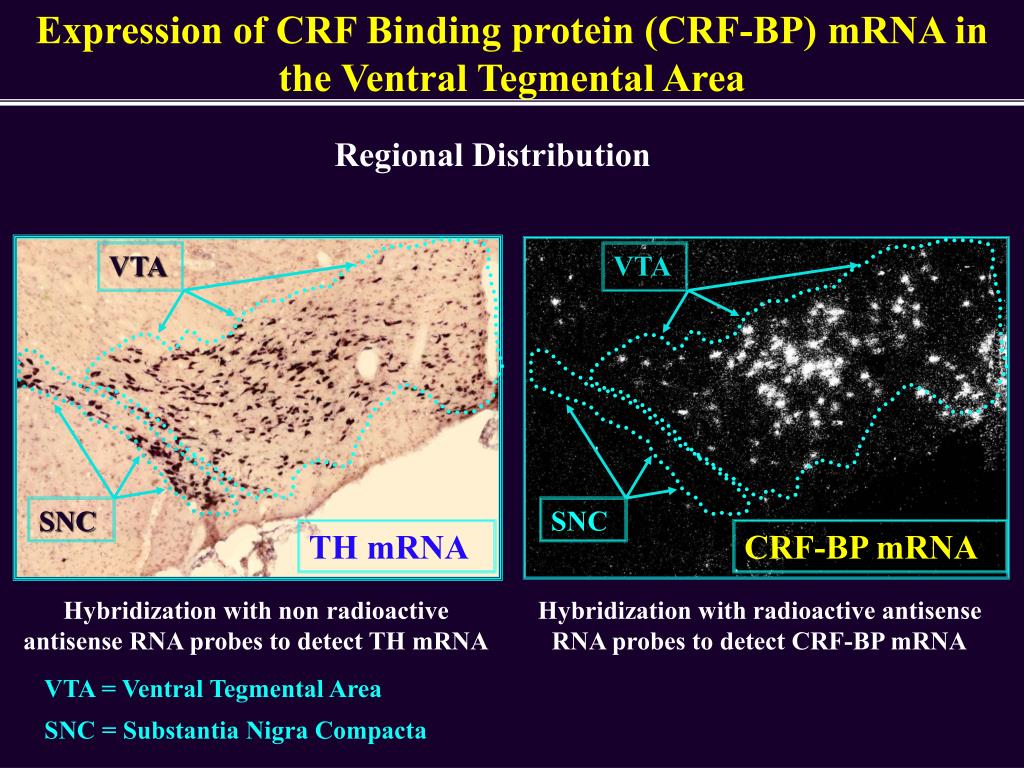 Expression of CRF Binding protein (CRF-BP) mRNA in the Ventral Tegmental Area

Regional Distribution

VTA

SNC

TH mRNA

VTA

SNC

CRF-BP mRNA

Hybridization with non radioactive antisense RNA probes to detect TH mRNA

Hybridization with radioactive antisense RNA probes to detect CRF-BP mRNA

VTA = Ventral Tegmental Area

SNC = Substantia Nigra Compacta